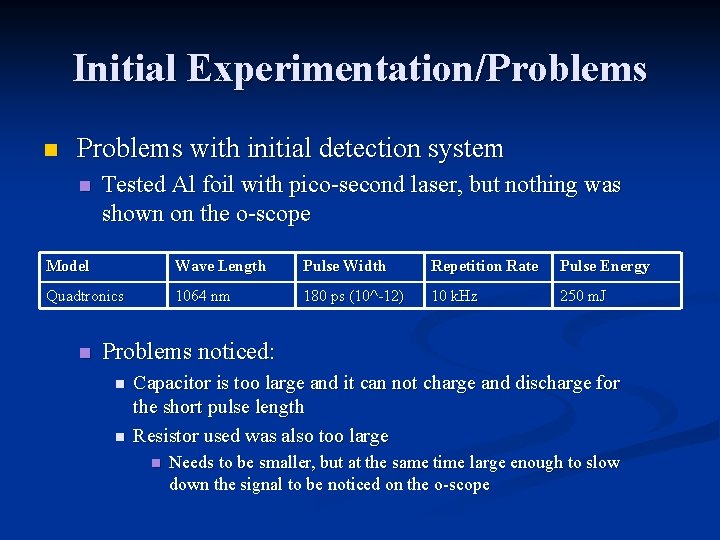 Initial Experimentation/Problems

Problems with initial detection system

Tested Al foil with pico-second laser, but nothing was shown on the o-scope

| Model | Wave Length | Pulse Width | Repetition Rate | Pulse Energy |
|---|---|---|---|---|
| Quadtronics | 1064 nm | 180 ps (10^-12) | 10 kHz | 250 mJ |

Problems noticed:

Capacitor is too large and it can not charge and discharge for the short pulse length

Resistor used was also too large

Needs to be smaller, but at the same time large enough to slow down the signal to be noticed on the o-scope